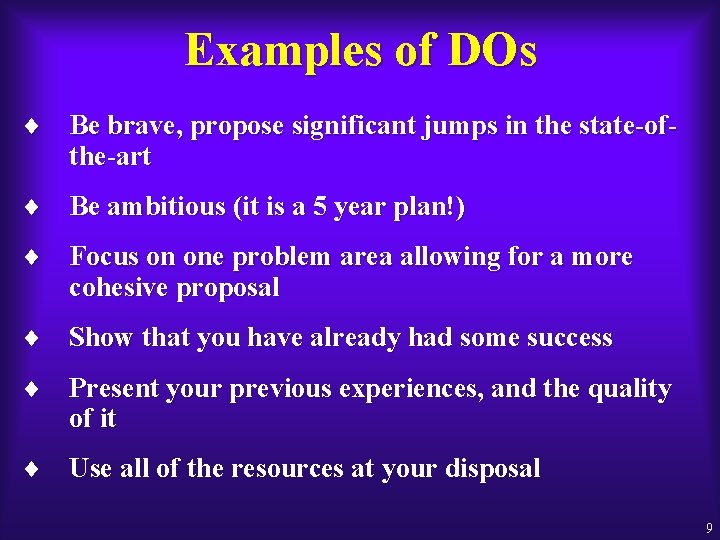 Examples of DOs

♦ Be brave, propose significant jumps in the state-of-the-art

♦ Be ambitious (it is a 5 year plan!)

♦ Focus on one problem area allowing for a more cohesive proposal

♦ Show that you have already had some success

♦ Present your previous experiences, and the quality of it

♦ Use all of the resources at your disposal

9